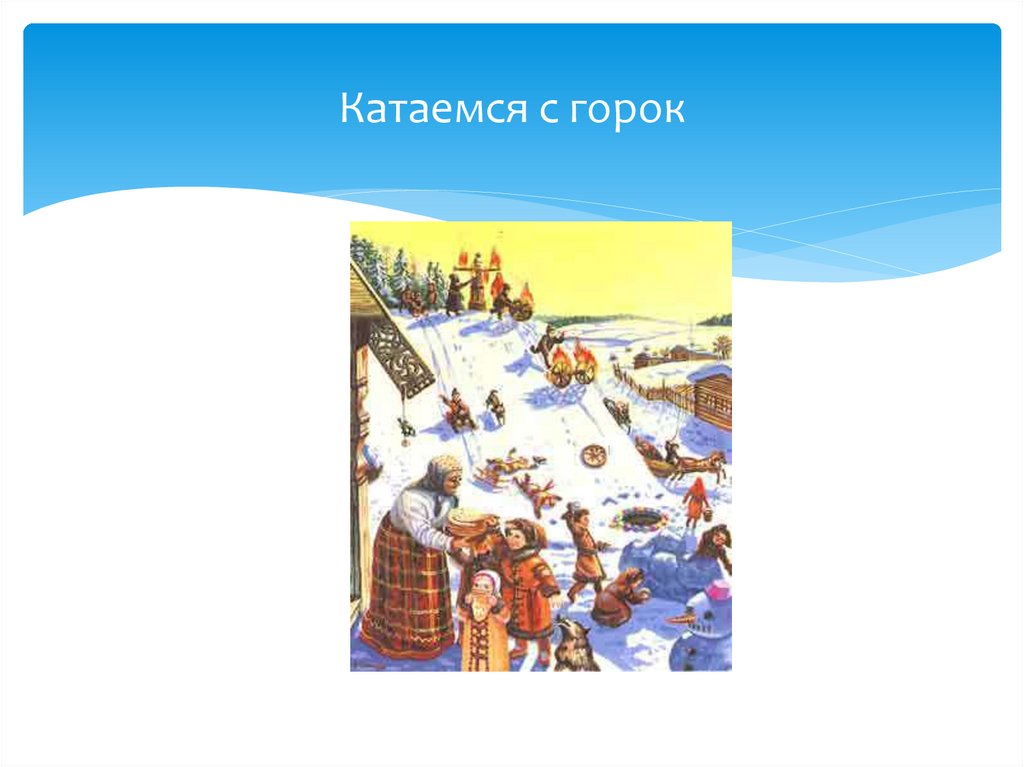 Катаемся с горок